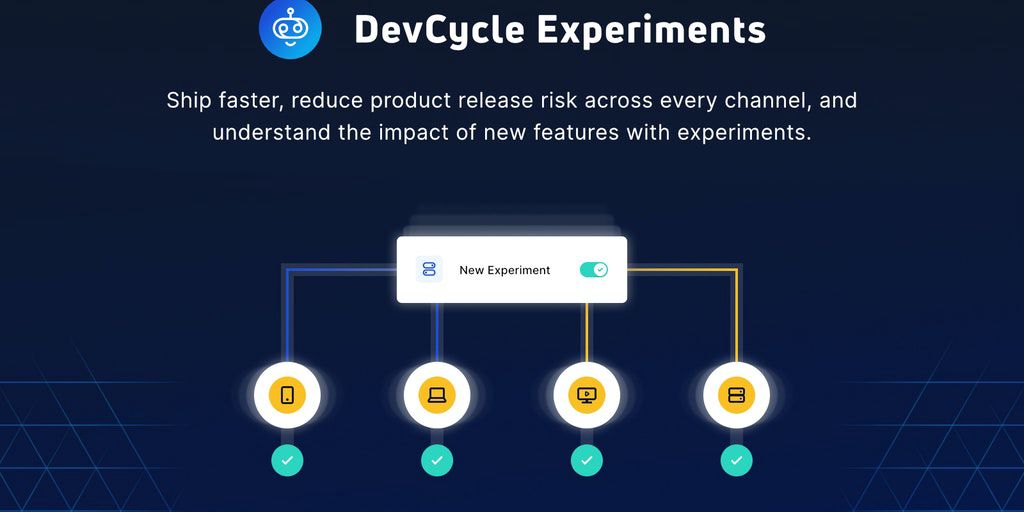 DevCycle Experiments

Ship faster, reduce product release risk across every channel, and understand the impact of new features with experiments.

New Experiment